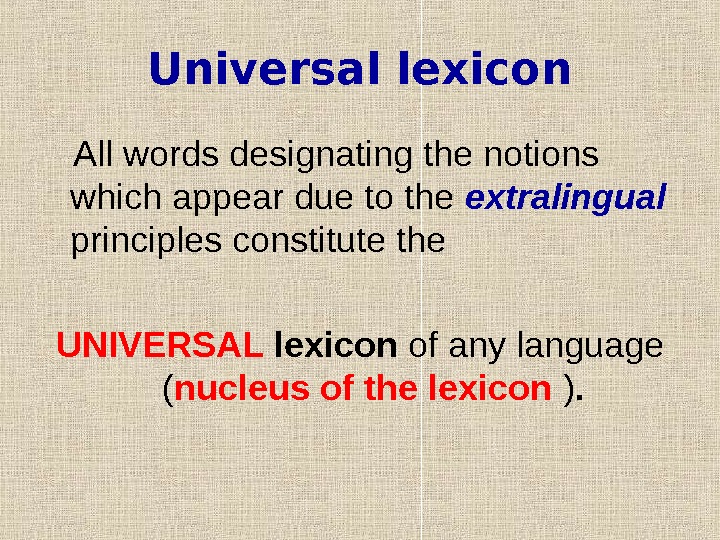 Universal lexicon

All words designating the notions which appear due to the extralingual principles constitute the

UNIVERSAL lexicon of any language (nucleus of the lexicon ).